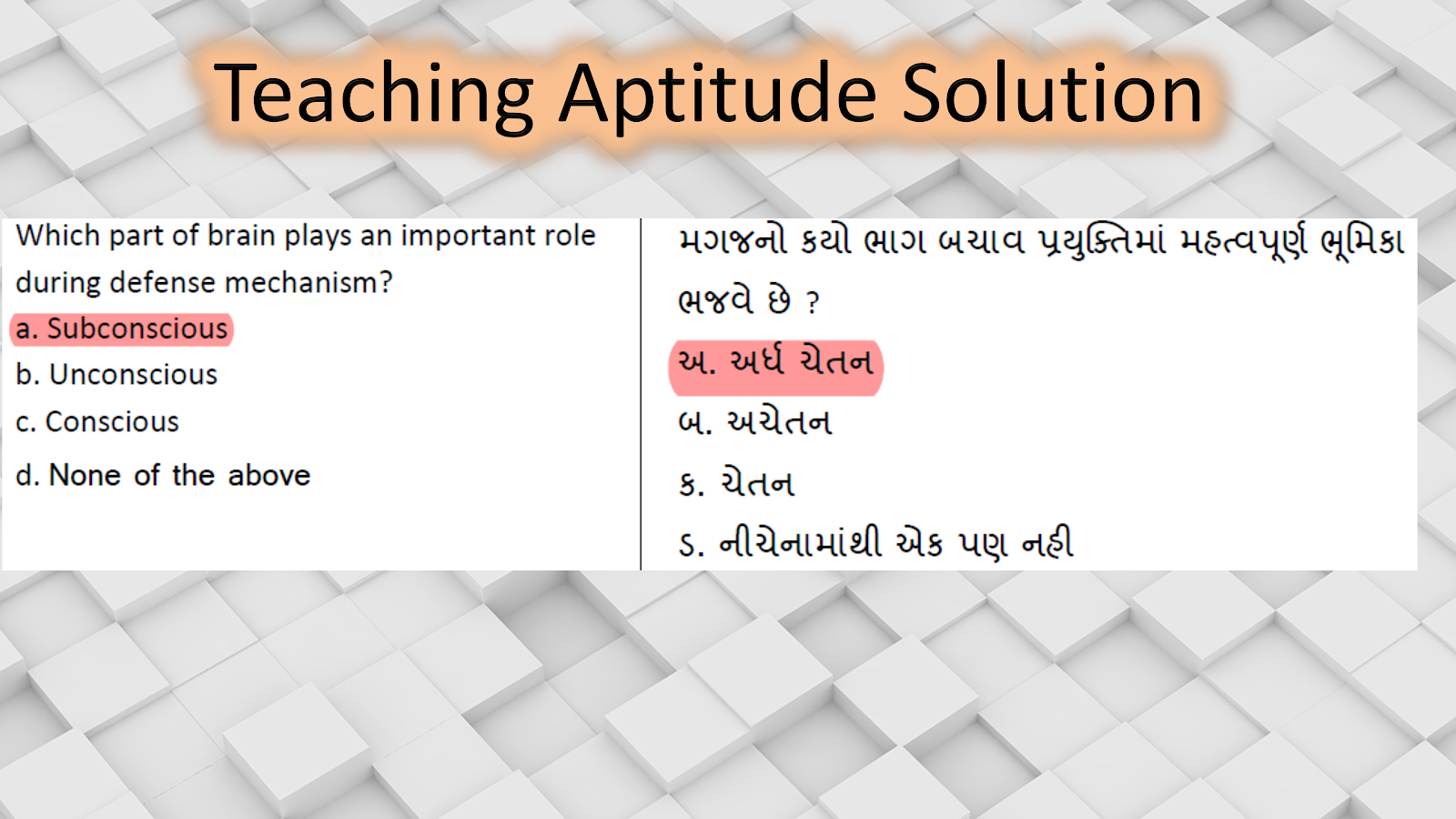 Teaching Aptitude Solution

Which part of brain plays an important role during defense mechanism?

a. Subconscious

b. Unconscious

c. Conscious

d. None of the above

મગજનો કયો ભાગ બચાવ પ્રયુક્તિમાં મહત્વપૂર્ણ ભૂમિકા ભજવે છે ?

અ. અર્ધ ચેતન

બ. અચેતન

ક. ચેતન

ડ. નીચેનામાંથી એક પણ નહી